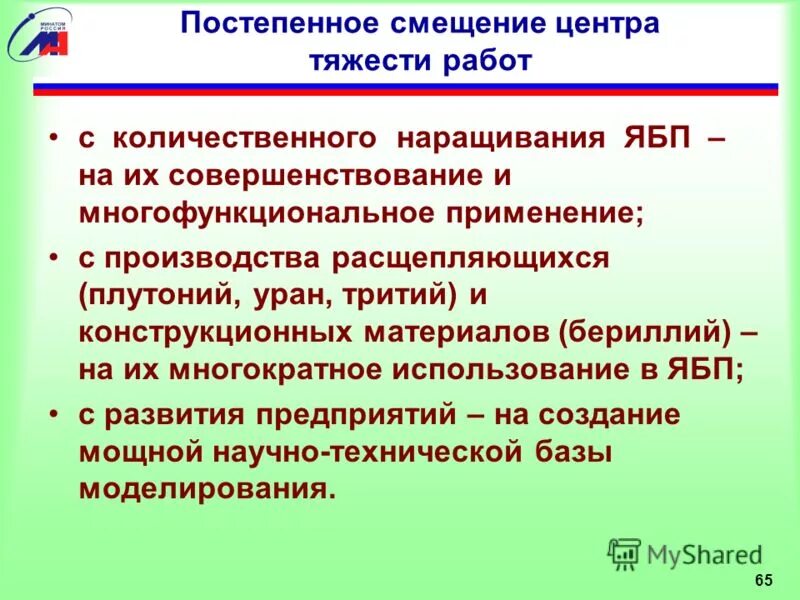 МИНАТОМ РОССИИ

Постепенное смещение центра тяжести работ

• с количественного наращивания ЯБП – на их совершенствование и многофункциональное применение;

• с производства расщепляющихся (плутоний, уран, тритий) и конструкционных материалов (бериллий) – на их многократное использование в ЯБП;

• с развития предприятий – на создание мощной научно-технической базы моделирования.

MyShared

65